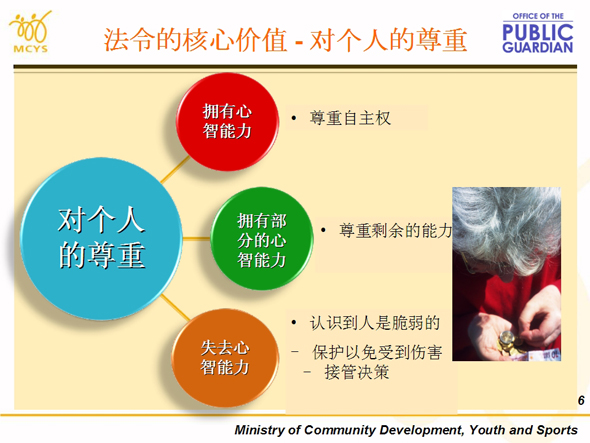 MCYS

法令的核心价值 - 对个人的尊重

OFFICE OF THE
PUBLIC
GUARDIAN

对个人的尊重

拥有心智能力

• 尊重自主权

拥有部分的心智能力

• 尊重剩余的能力

失去心智能力

• 认识到人是脆弱的
– 保护以免受到伤害
– 接管决策

6

Ministry of Community Development, Youth and Sports